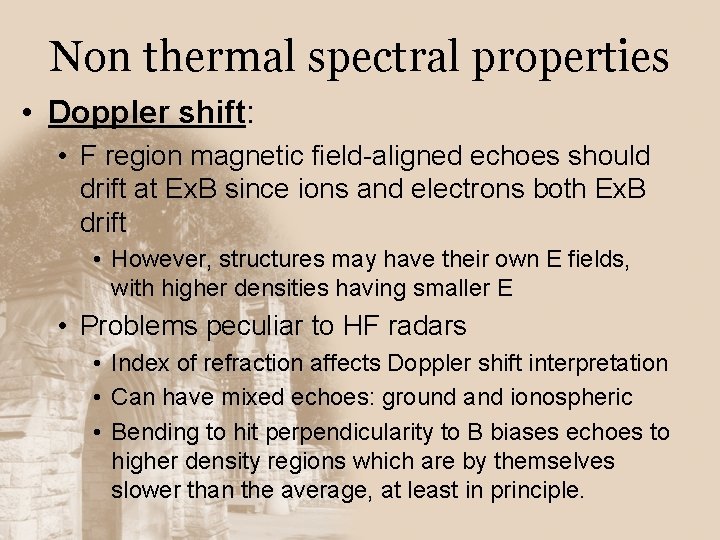 Non thermal spectral properties

• Doppler shift:

• F region magnetic field-aligned echoes should drift at ExB since ions and electrons both ExB drift

• However, structures may have their own E fields, with higher densities having smaller E

• Problems peculiar to HF radars

• Index of refraction affects Doppler shift interpretation

• Can have mixed echoes: ground and ionospheric

• Bending to hit perpendicularity to B biases echoes to higher density regions which are by themselves slower than the average, at least in principle.